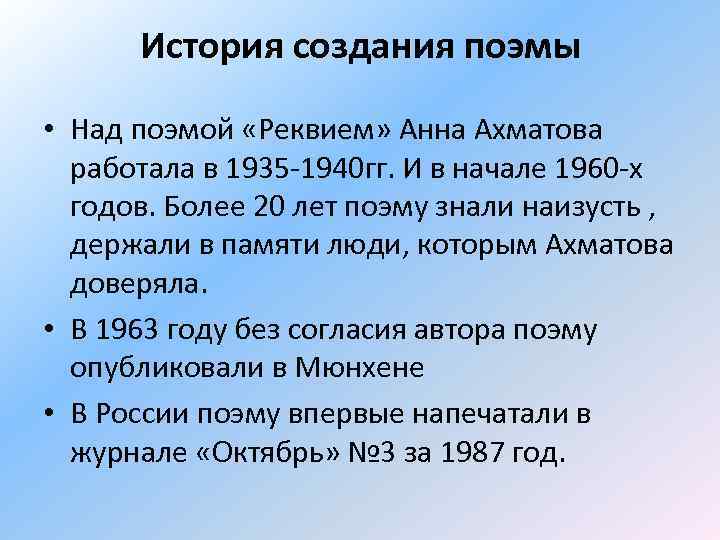 История создания поэмы

• Над поэмой «Реквием» Анна Ахматова работала в 1935-1940гг. И в начале 1960-х годов. Более 20 лет поэму знали наизусть , держали в памяти люди, которым Ахматова доверяла.

• В 1963 году без согласия автора поэму опубликовали в Мюнхене

• В России поэму впервые напечатали в журнале «Октябрь» №3 за 1987 год.